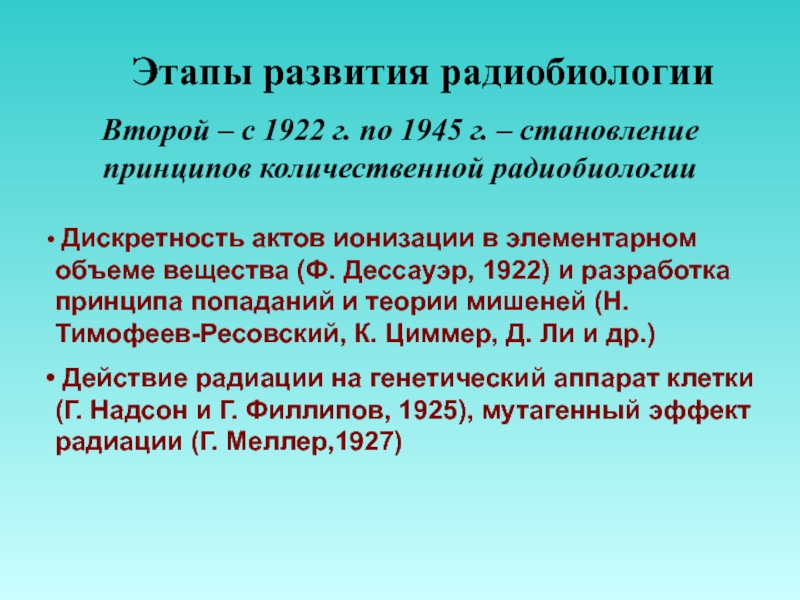 Этапы развития радиобиологии

Второй – с 1922 г. по 1945 г. – становление принципов количественной радиобиологии

• Дискретность актов ионизации в элементарном объеме вещества (Ф. Дессауэр, 1922) и разработка принципа попаданий и теории мишеней (Н. Тимофеев-Ресовский, К. Циммер, Д. Ли и др.)

• Действие радиации на генетический аппарат клетки (Г. Надсон и Г. Филлипов, 1925), мутагенный эффект радиации (Г. Меллер,1927)